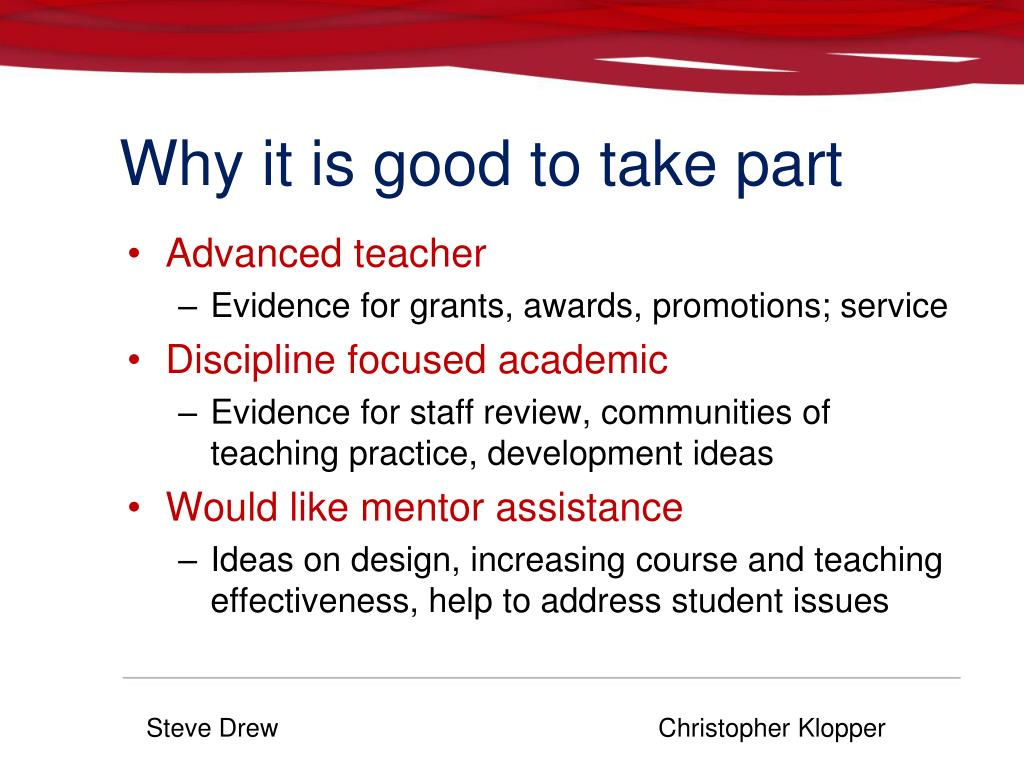 Why it is good to take part

• Advanced teacher
– Evidence for grants, awards, promotions; service
• Discipline focused academic
– Evidence for staff review, communities of teaching practice, development ideas
• Would like mentor assistance
– Ideas on design, increasing course and teaching effectiveness, help to address student issues

Steve Drew

Christopher Klopper